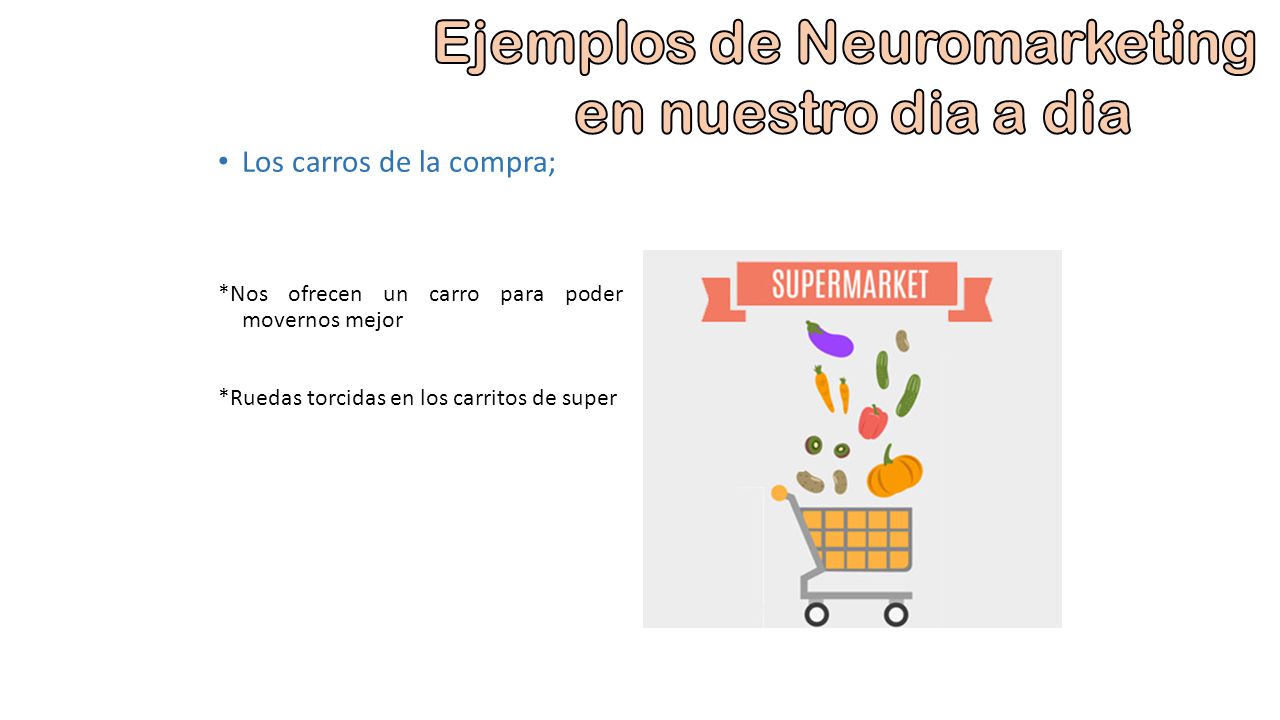 Ejemplos de Neuromarketing en nuestro dia a dia

• Los carros de la compra;

*Nos ofrecen un carro para poder movernos mejor

*Ruedas torcidas en los carritos de super

SUPERMARKET